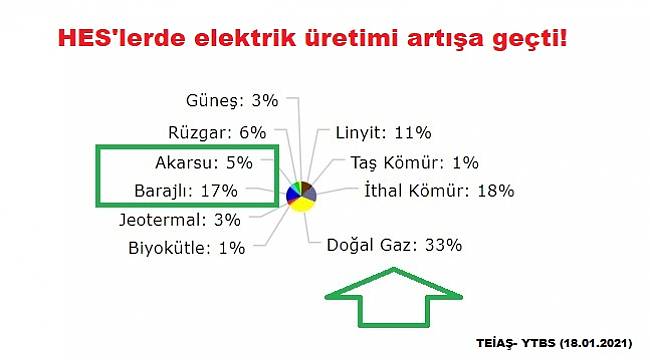 HES'lerde elektrik üretimi artışa geçti!

Güneş: 3%
Rüzgar: 6%
Akarsu: 5%
Barajlı: 17%
Jeotermal: 3%
Biyokütle: 1%
Linyit: 11%
Taş Kömür: 1%
İthal Kömür: 18%
Doğal Gaz: 33%

TEİAŞ- YTBS (18.01.2021)